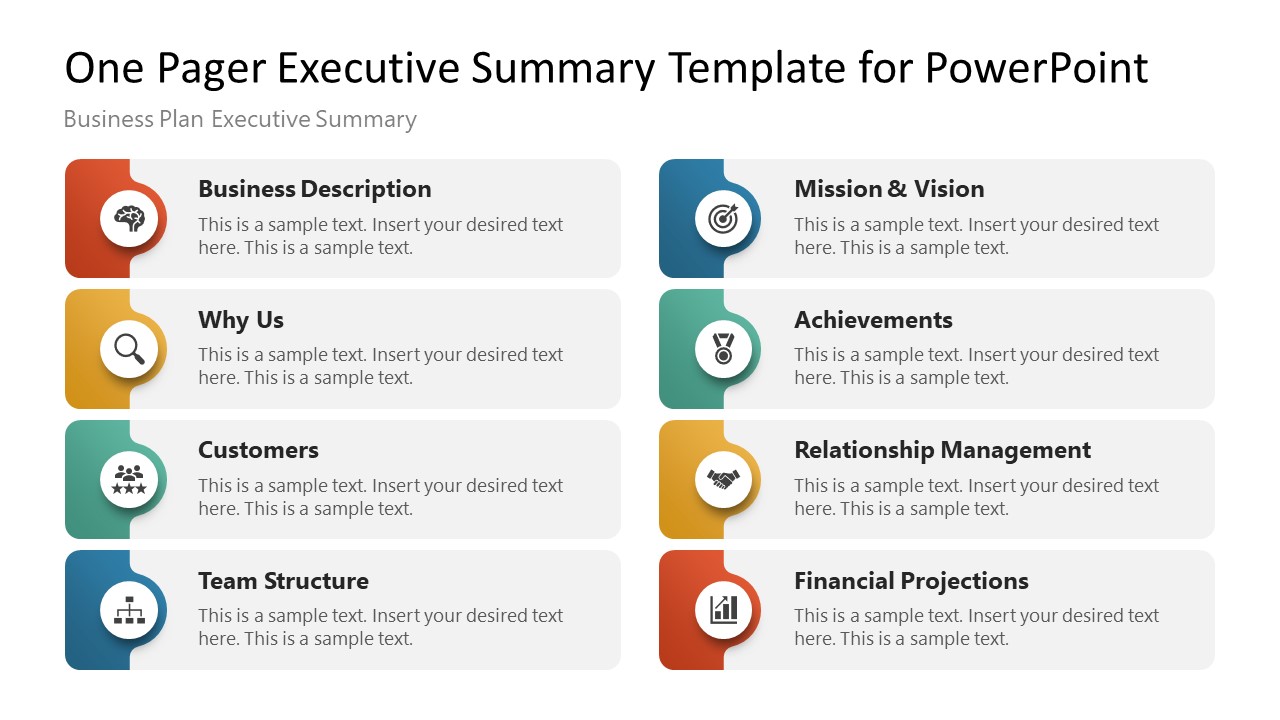 One Pager Executive Summary Template for PowerPoint

Business Plan Executive Summary

Business Description
This is a sample text. Insert your desired text here. This is a sample text.

Why Us
This is a sample text. Insert your desired text here. This is a sample text.

Customers
This is a sample text. Insert your desired text here. This is a sample text.

Team Structure
This is a sample text. Insert your desired text here. This is a sample text.

Mission & Vision
This is a sample text. Insert your desired text here. This is a sample text.

Achievements
This is a sample text. Insert your desired text here. This is a sample text.

Relationship Management
This is a sample text. Insert your desired text here. This is a sample text.

Financial Projections
This is a sample text. Insert your desired text here. This is a sample text.